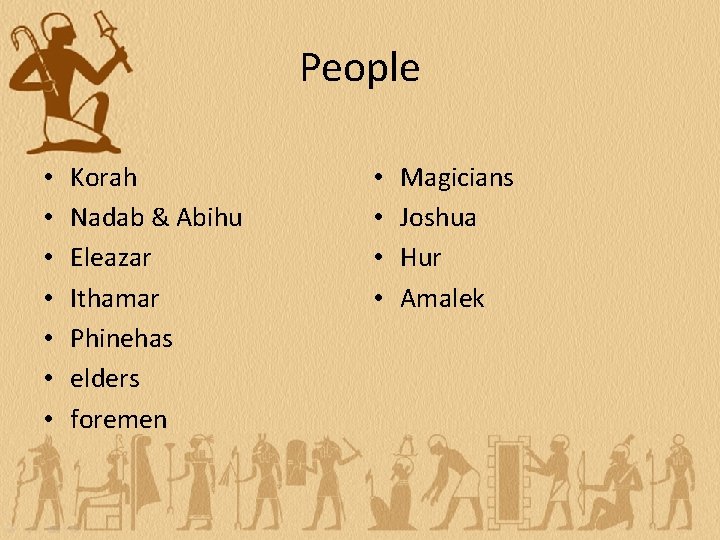 People

• Korah
• Nadab & Abihu
• Eleazar
• Ithamar
• Phinehas
• elders
• foremen

• Magicians
• Joshua
• Hur
• Amalek